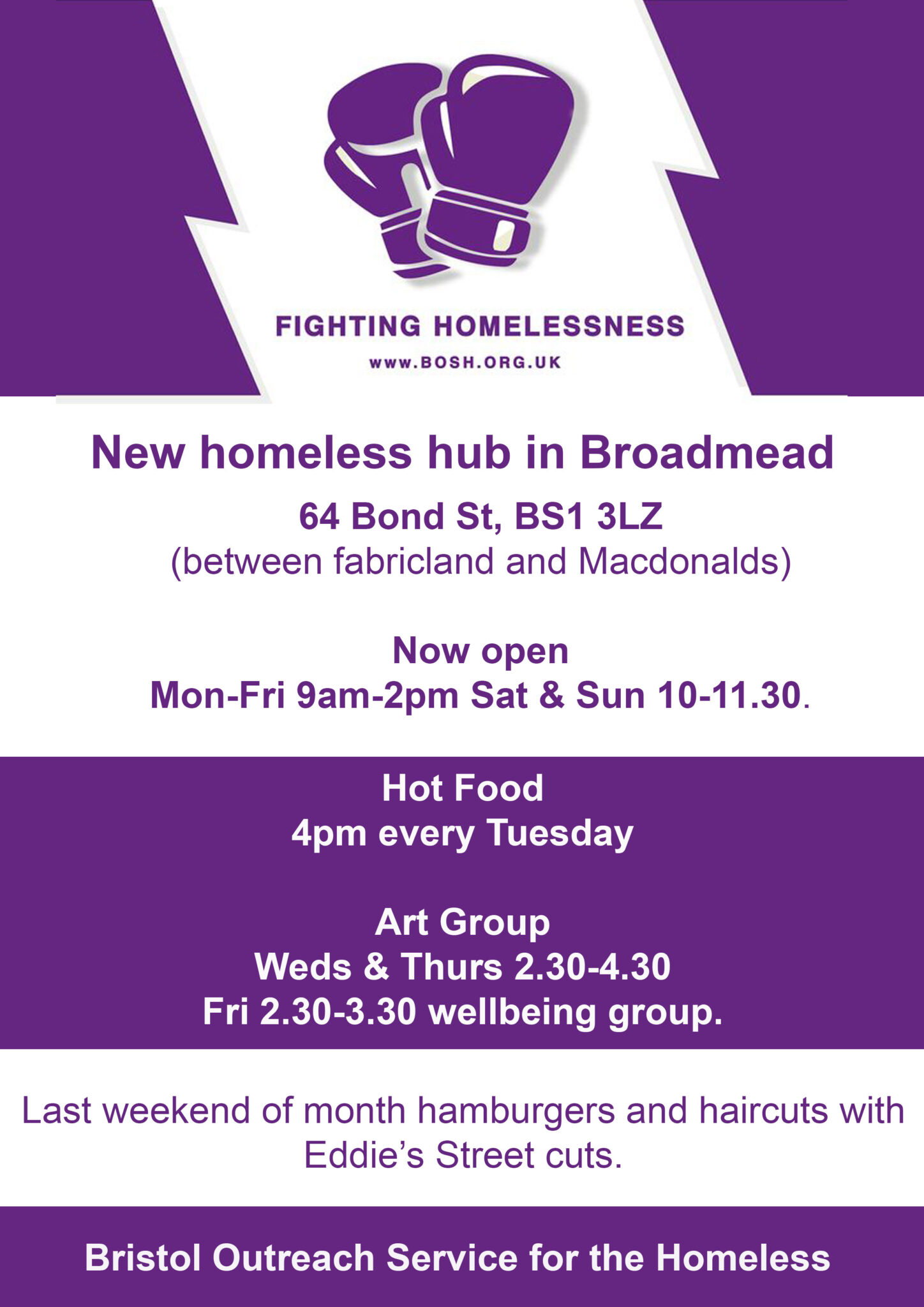 FIGHTING HOMELESSNESS
www.BOSH.ORG.UK

New homeless hub in Broadmead
64 Bond St, BS1 3LZ
(between fabricland and Macdonalds)

Now open
Mon-Fri 9am-2pm Sat & Sun 10-11.30.

Hot Food
4pm every Tuesday

Art Group
Weds & Thurs 2.30-4.30
Fri 2.30-3.30 wellbeing group.

Last weekend of month hamburgers and haircuts with Eddie's Street cuts.

Bristol Outreach Service for the Homeless